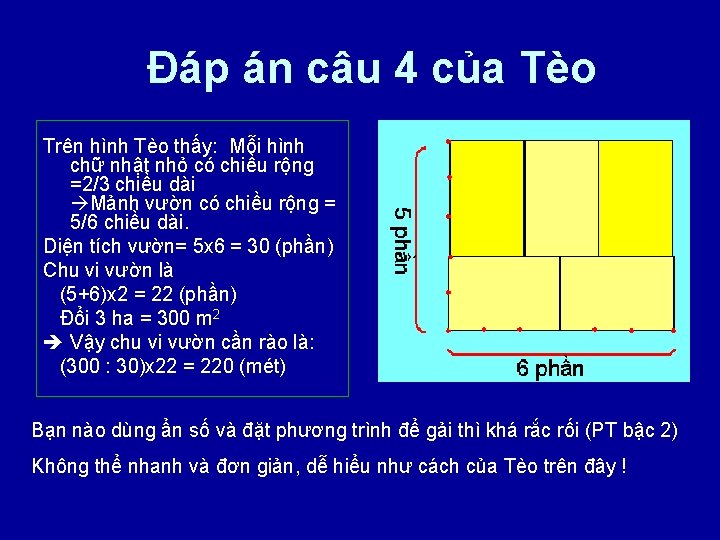 Đáp án câu 4 của Tèo

Trên hình Tèo thấy: Mỗi hình chữ nhật nhỏ có chiều rộng =2/3 chiều dài
→Mảnh vườn có chiều rộng = 5/6 chiều dài.
Diện tích vườn= 5x6 = 30 (phần)
Chu vi vườn là
(5+6)x2 = 22 (phần)
Đổi 3 ha = 300 $m^2$
➔ Vậy chu vi vườn cần rào là:
(300 : 30)x22 = 220 (mét)

5 phần

6 phần

Bạn nào dùng ẩn số và đặt phương trình để gải thì khá rắc rối (PT bậc 2)

Không thể nhanh và đơn giản, dễ hiểu như cách của Tèo trên đây !